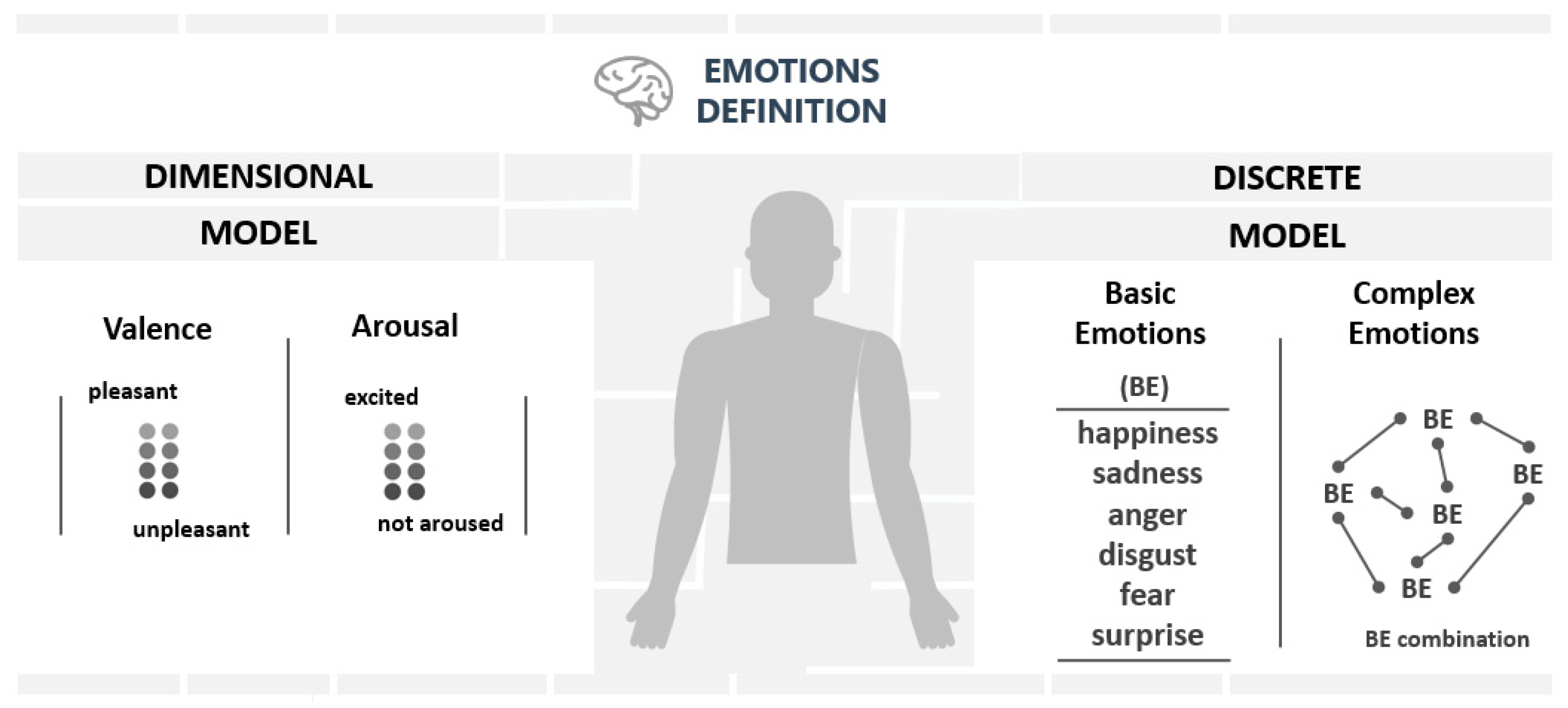 EMOTIONS DEFINITION

DIMENSIONAL MODEL

Valence

pleasant

unpleasant

Arousal

excited

not aroused

DISCRETE MODEL

Basic Emotions

(BE)

happiness
sadness
anger
disgust
fear
surprise

Complex Emotions

BE
BE
BE
BE
BE

BE combination